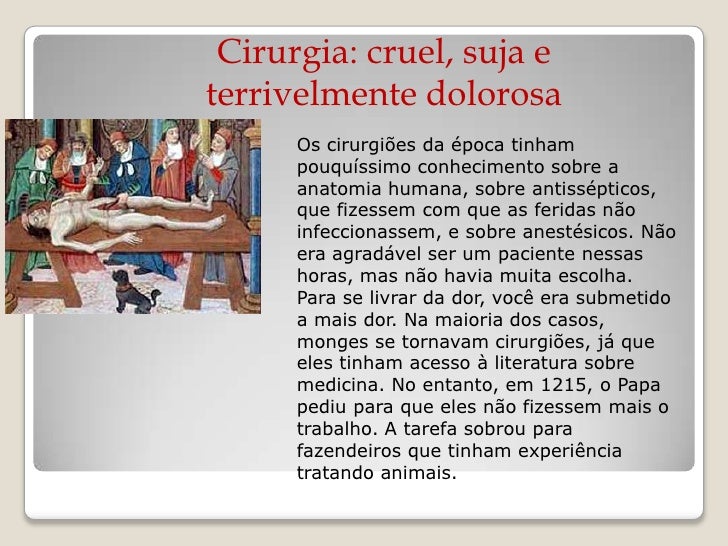 Cirurgia: cruel, suja e terrivelmente dolorosa

Os cirurgiões da época tinham pouquíssimo conhecimento sobre a anatomia humana, sobre antissépticos, que fizessem com que as feridas não infeccionassem, e sobre anestésicos. Não era agradável ser um paciente nessas horas, mas não havia muita escolha. Para se livrar da dor, você era submetido a mais dor. Na maioria dos casos, monges se tornavam cirurgiões, já que eles tinham acesso à literatura sobre medicina. No entanto, em 1215, o Papa pediu para que eles não fizessem mais o trabalho. A tarefa sobrou para fazendeiros que tinham experiência tratando animais.